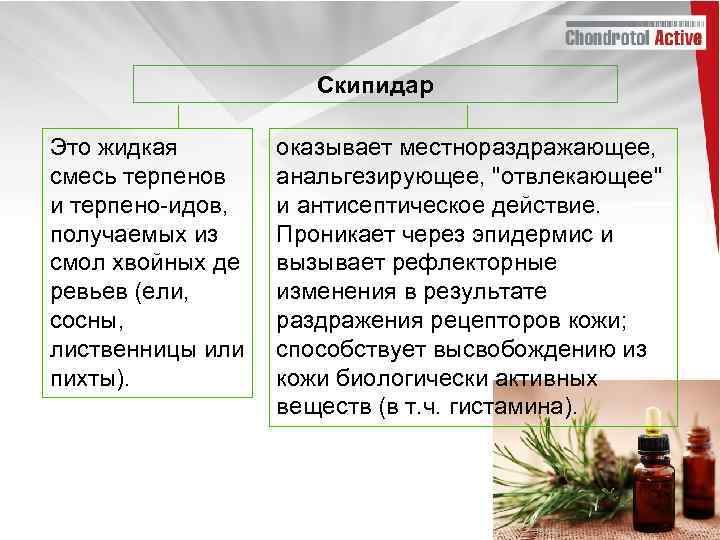 Chondrotol Active

Скипидар

Это жидкая смесь терпенов и терпено-идов, получаемых из смол хвойных де ревьев (ели, сосны, лиственницы или пихты).

оказывает местнораздражающее, анальгезирующее, "отвлекающее" и антисептическое действие. Проникает через эпидермис и вызывает рефлекторные изменения в результате раздражения рецепторов кожи; способствует высвобождению из кожи биологически активных веществ (в т.ч. гистамина).